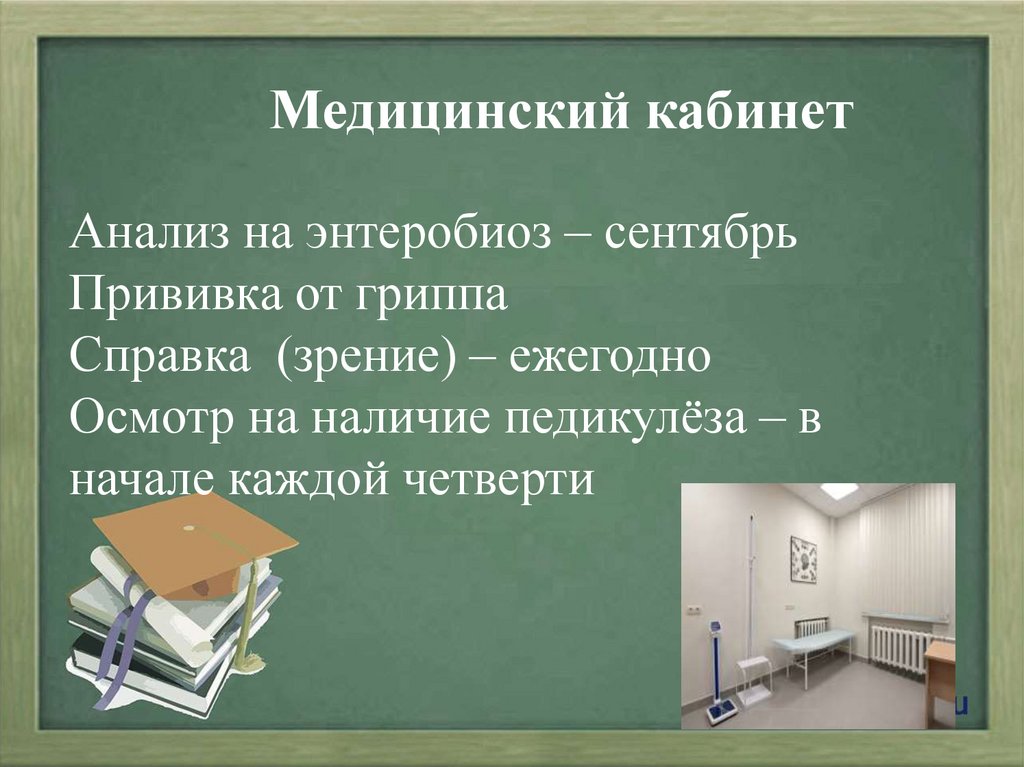 Медицинский кабинет

Анализ на энтеробиоз – сентябрь
Прививка от гриппа
Справка (зрение) – ежегодно
Осмотр на наличие педикулёза – в начале каждой четверти